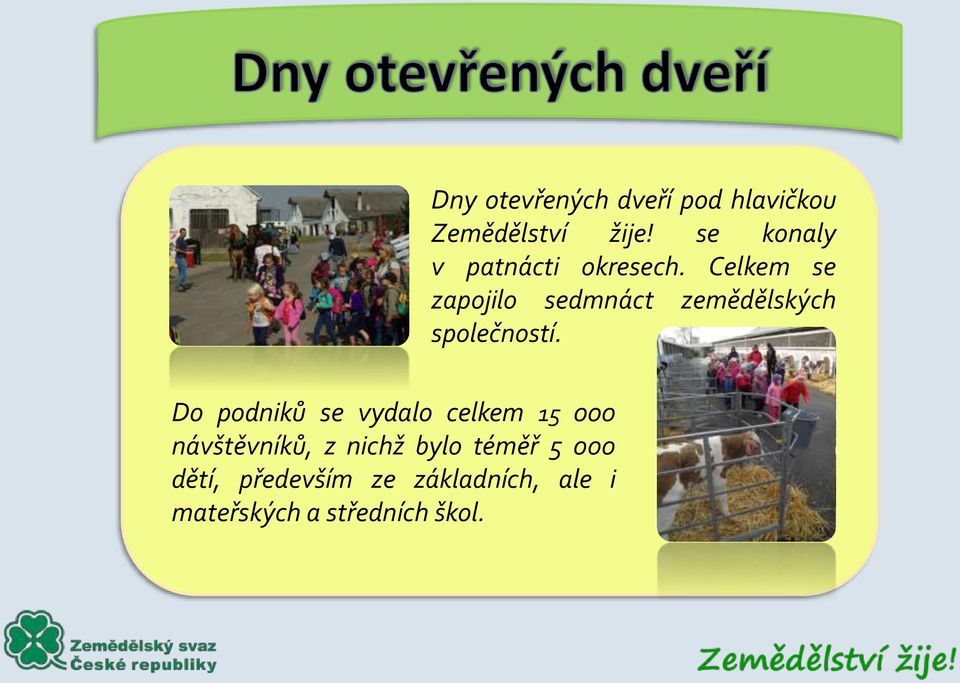 Dny otevřených dveří

Dny otevřených dveří pod hlavičkou Zemědělství žije! se konaly v patnácti okresech. Celkem se zapojilo sedmnáct zemědělských společností.

Do podniků se vydalo celkem 15 000 návštěvníků, z nichž bylo téměř 5 000 dětí, především ze základních, ale i mateřských a středních škol.

Zemědělský svaz České republiky

Zemědělství žije!